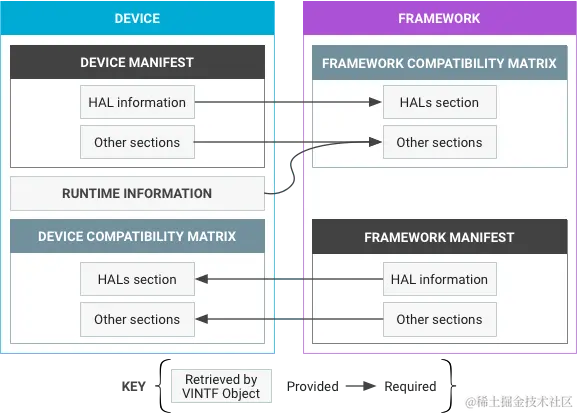 DEVICE

DEVICE MANIFEST

HAL information

Other sections

RUNTIME INFORMATION

DEVICE COMPATIBILITY MATRIX

HALs section

Other sections

FRAMEWORK

FRAMEWORK COMPATIBILITY MATRIX

HALs section

Other sections

FRAMEWORK MANIFEST

HAL information

Other sections

KEY

Retrieved by VINTF Object

Provided

Required

@稀土掘金技术社区